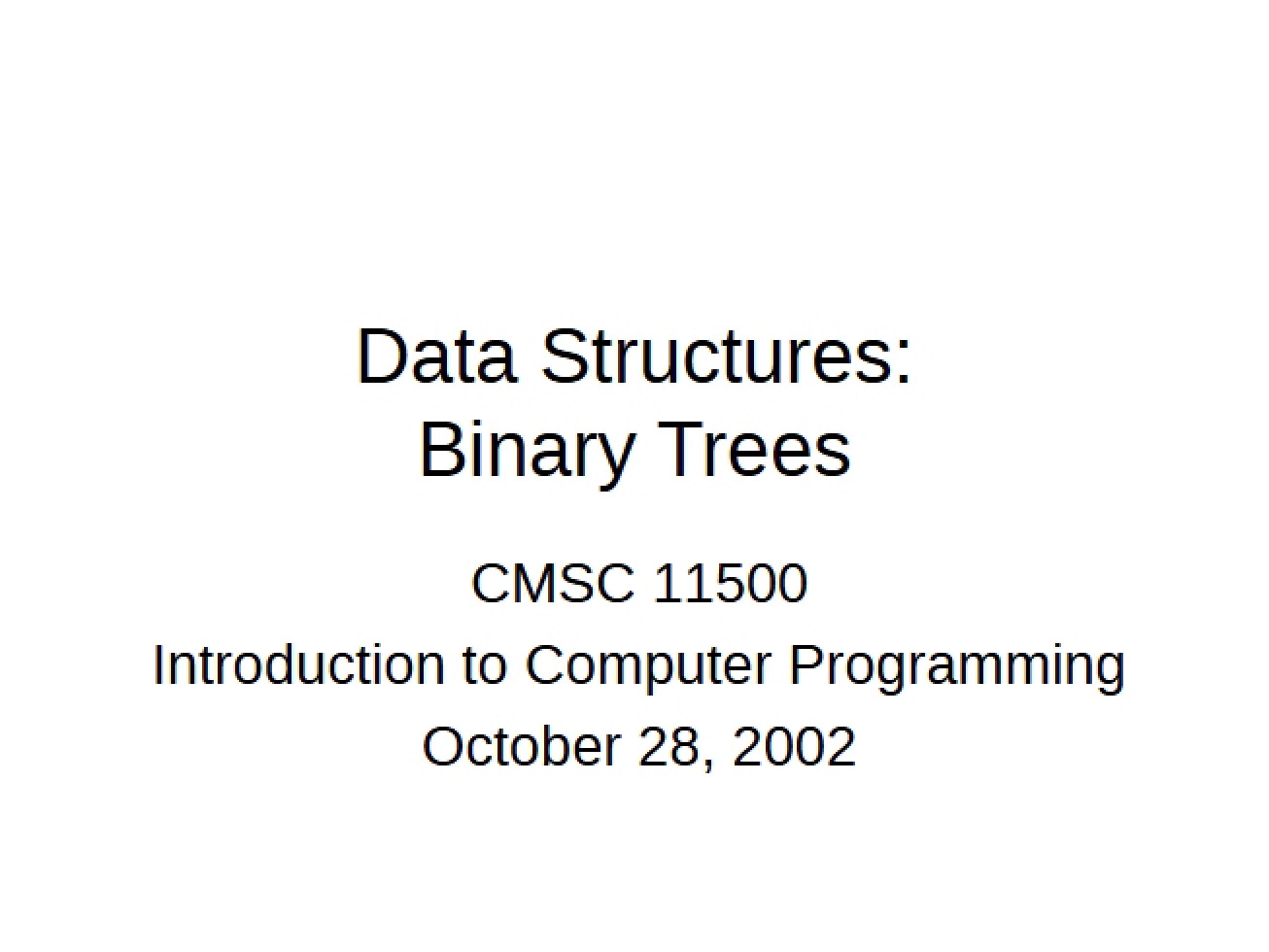 Data Structures:
Binary Trees

CMSC 11500
Introduction to Computer Programming
October 28, 2002